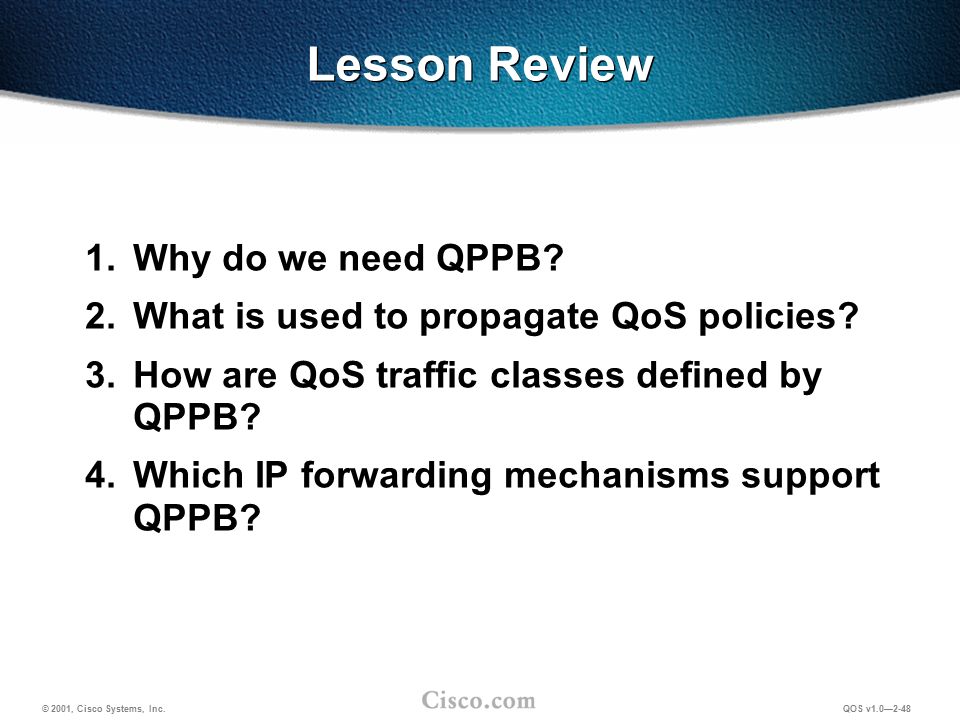 Lesson Review

1. Why do we need QPPB?
2. What is used to propagate QoS policies?
3. How are QoS traffic classes defined by QPPB?
4. Which IP forwarding mechanisms support QPPB?

© 2001, Cisco Systems, Inc.

Cisco.com

QOS v1.0—2-48